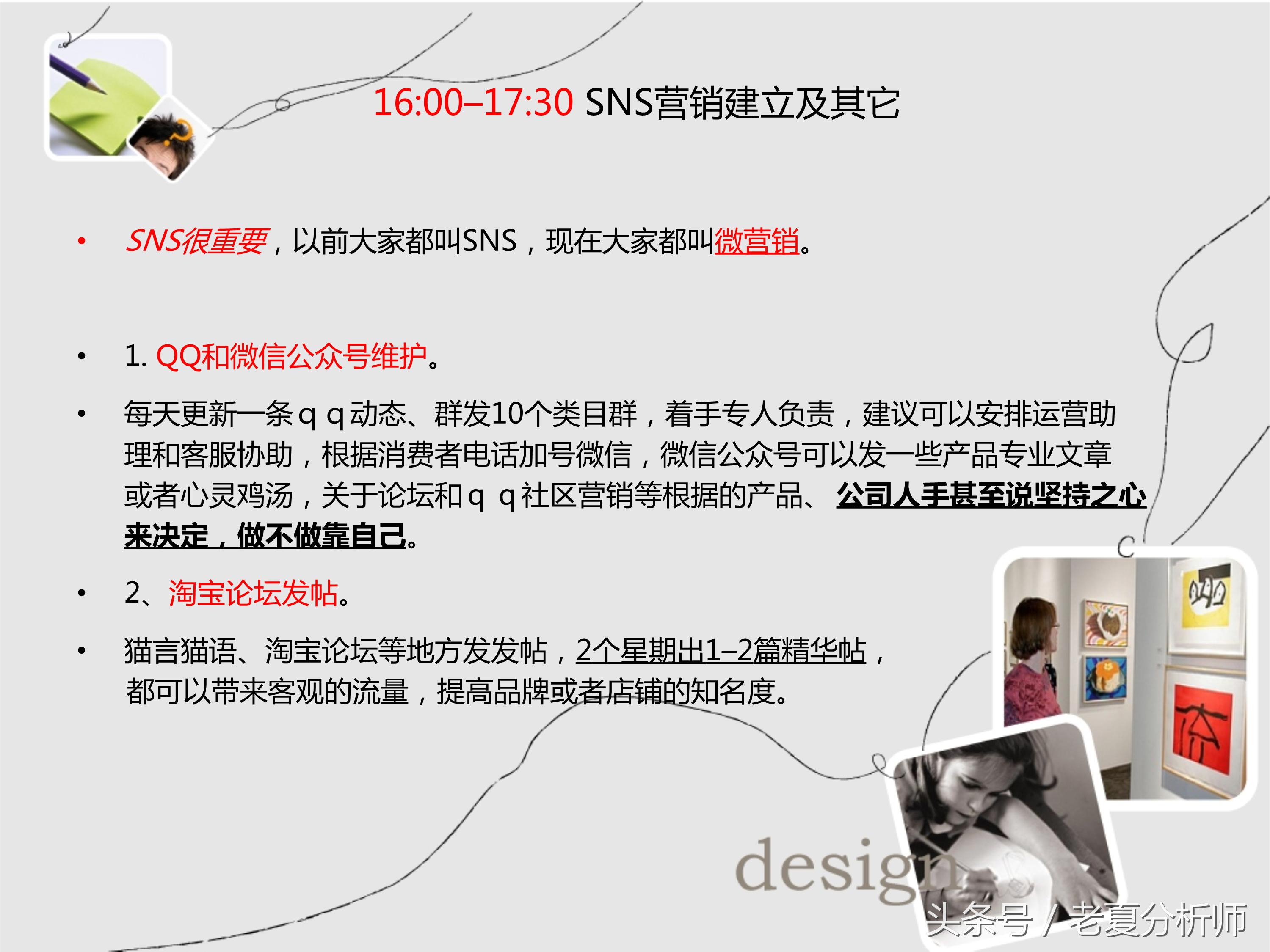 16:00–17:30 SNS营销建立及其它

• SNS很重要，以前大家都叫SNS，现在大家都叫微营销。

• 1. QQ和微信公众号维护。

• 每天更新一条q q动态、群发10个类目群，着手专人负责，建议可以安排运营助理和客服协助，根据消费者电话加号微信，微信公众号可以发一些产品专业文章或者心灵鸡汤，关于论坛和q q社区营销等根据的产品、公司人手甚至说坚持之心来决定，做不做靠自己。

• 2、淘宝论坛发帖。

• 猫言猫语、淘宝论坛等地方发发帖，2个星期出1–2篇精华帖，都可以带来客观的流量，提高品牌或者店铺的知名度。

design

头条号 / 老夏分析师